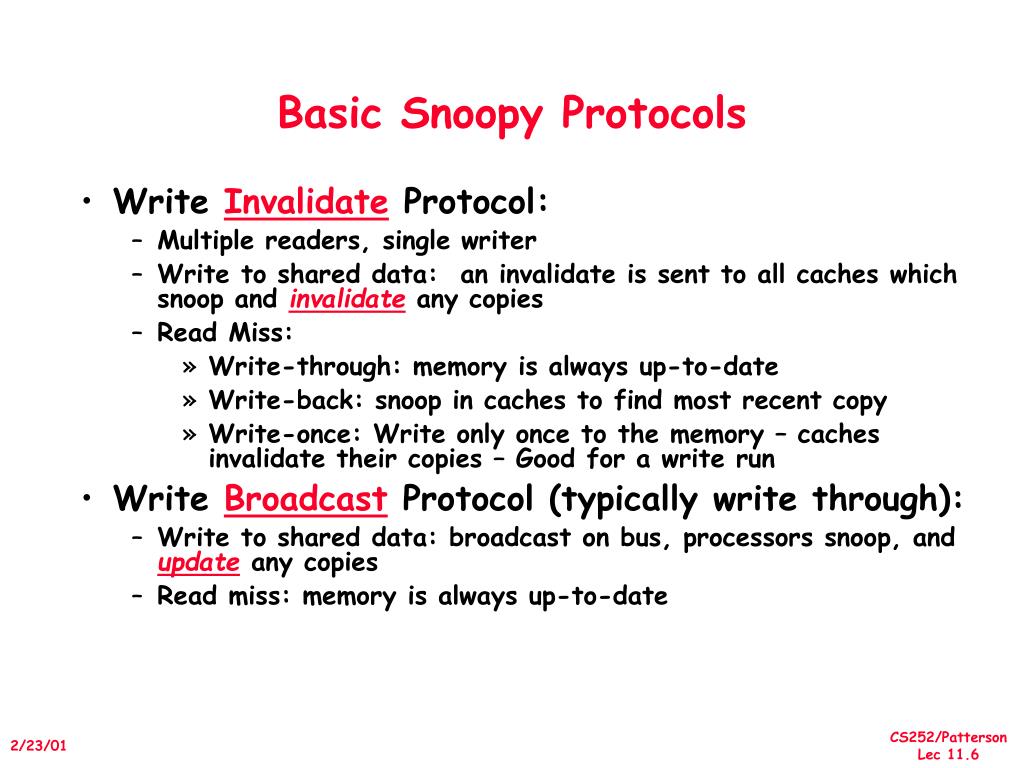 Basic Snoopy Protocols

• Write Invalidate Protocol:
– Multiple readers, single writer
– Write to shared data: an invalidate is sent to all caches which snoop and invalidate any copies
– Read Miss:
» Write-through: memory is always up-to-date
» Write-back: snoop in caches to find most recent copy
» Write-once: Write only once to the memory – caches invalidate their copies – Good for a write run
• Write Broadcast Protocol (typically write through):
– Write to shared data: broadcast on bus, processors snoop, and update any copies
– Read miss: memory is always up-to-date

2/23/01

CS252/Patterson
Lec 11.6